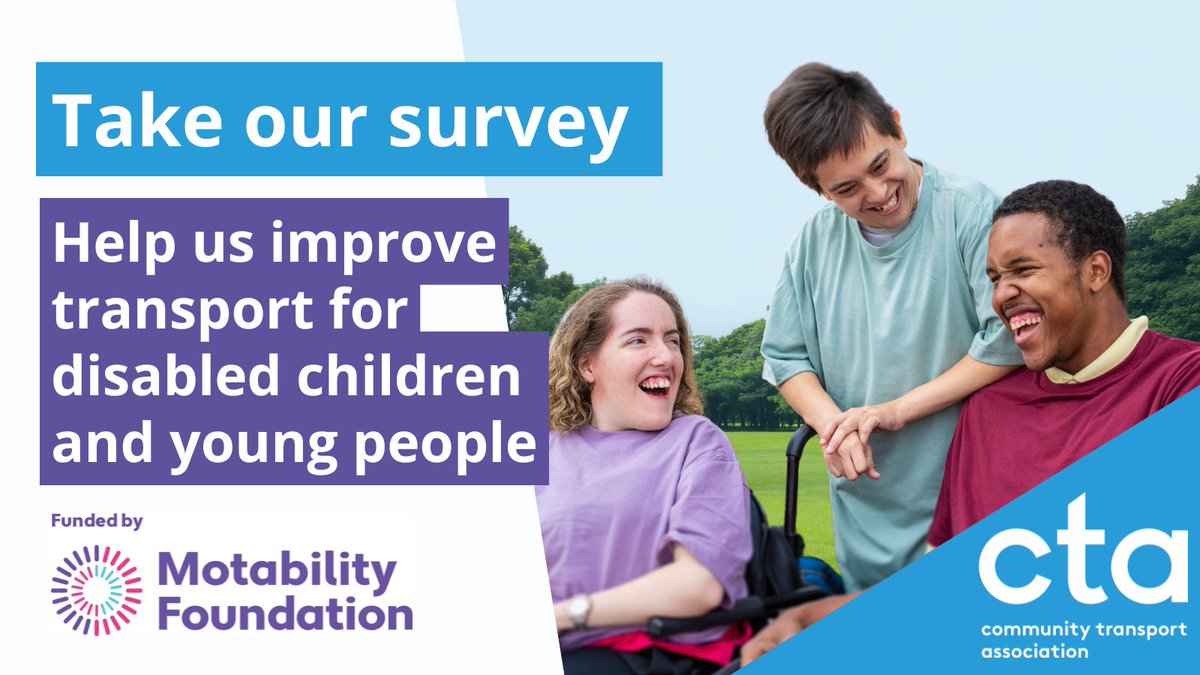 Take our survey

Help us improve transport for disabled children and young people

Funded by

Motability Foundation

cta
community transport association